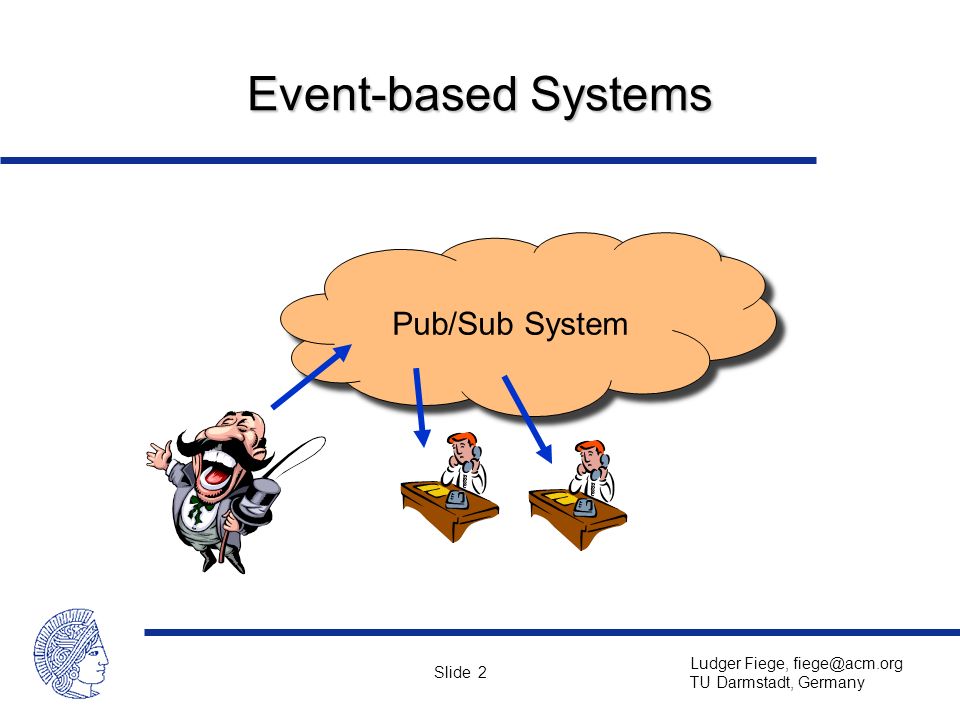 Event-based Systems

Pub/Sub System

Slide 2

Ludger Fiege, fiege@acm.org
TU Darmstadt, Germany